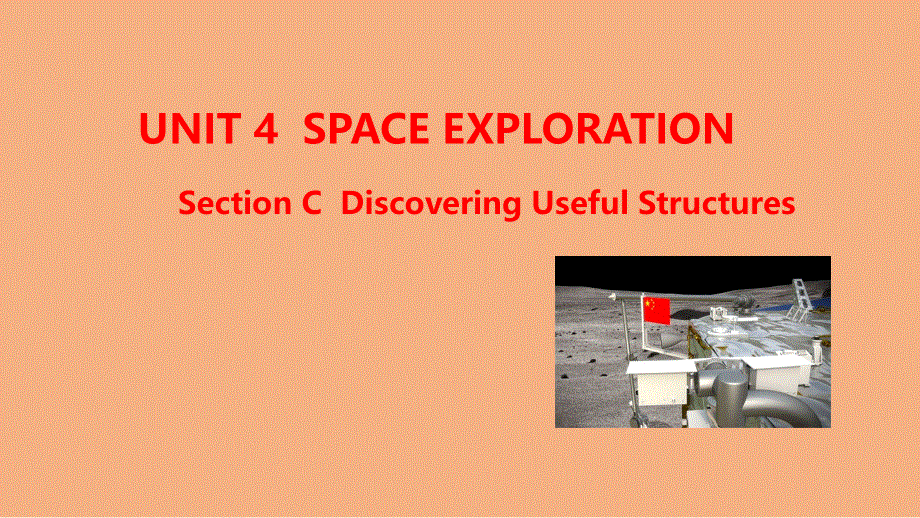 UNIT 4 SPACE EXPLORATION

Section C Discovering Useful Structures